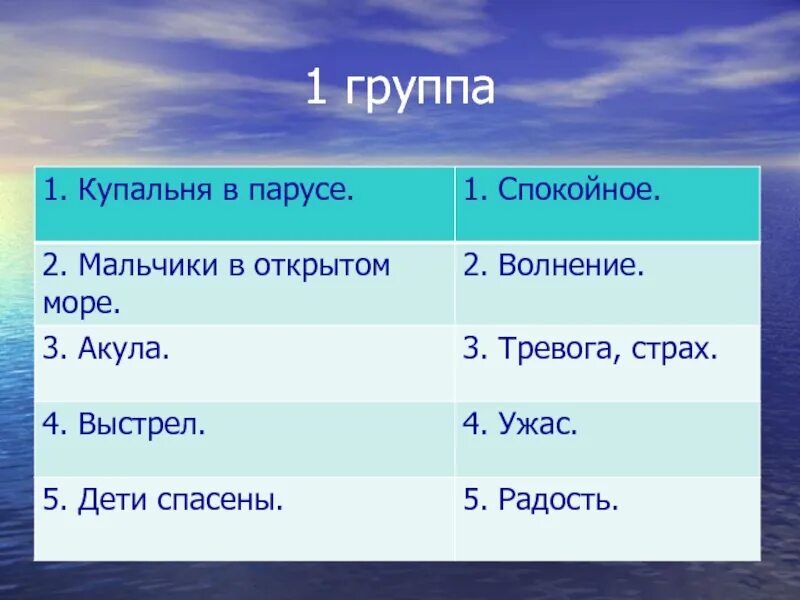 1 группа

| 1. Купальня в парусе. | 1. Спокойное. |
|---|---|
| 2. Мальчики в открытом море. | 2. Волнение. |
| 3. Акула. | 3. Тревога, страх. |
| 4. Выстрел. | 4. Ужас. |
| 5. Дети спасены. | 5. Радость. |